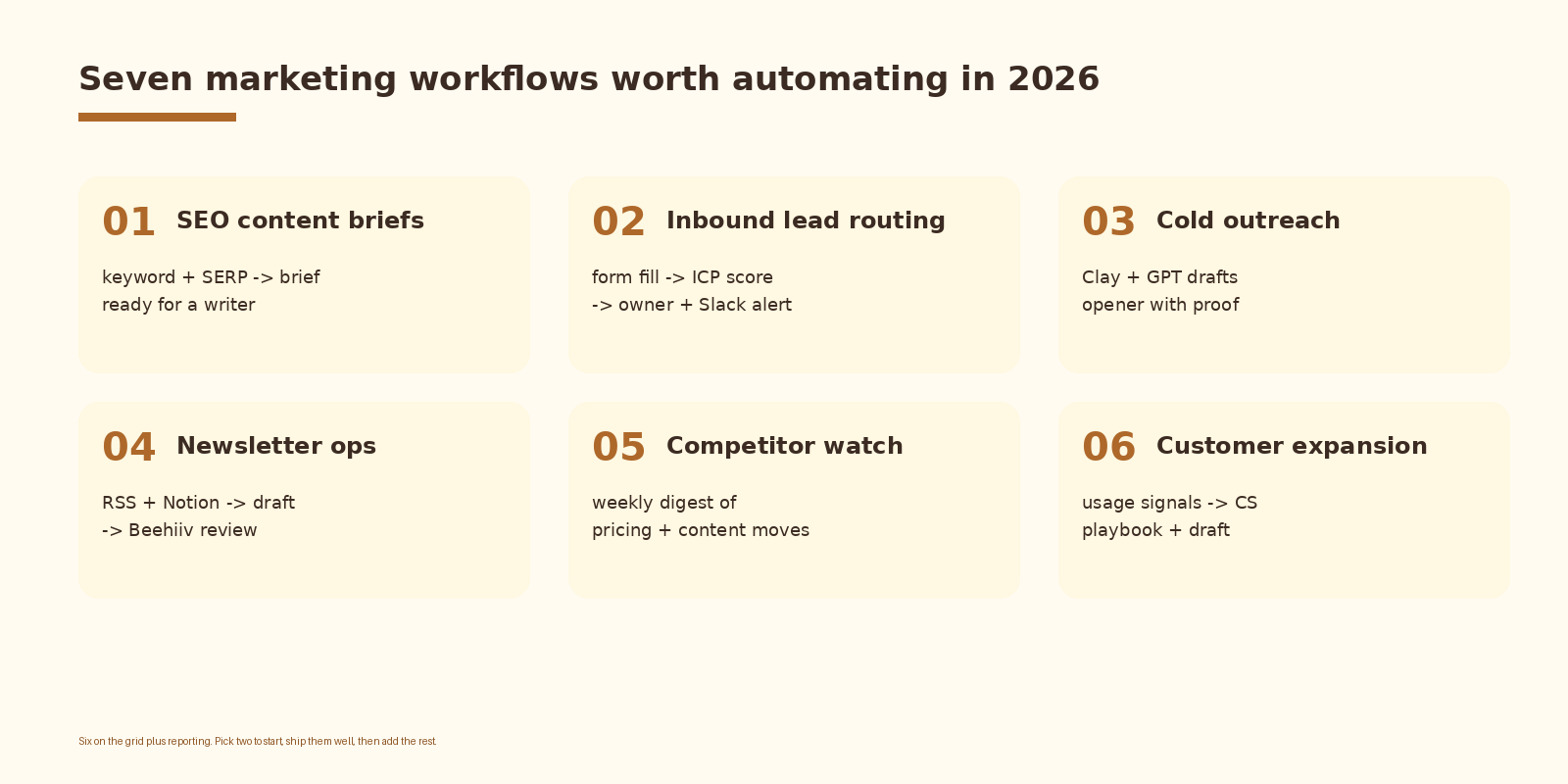 Seven marketing workflows worth automating in 2026

01 SEO content briefs

keyword + SERP -> brief
ready for a writer

02 Inbound lead routing

form fill -> ICP score
-> owner + Slack alert

03 Cold outreach

Clay + GPT drafts
opener with proof

04 Newsletter ops

RSS + Notion -> draft
-> Beehiiv review

05 Competitor watch

weekly digest of
pricing + content moves

06 Customer expansion

usage signals -> CS
playbook + draft

Six on the grid plus reporting. Pick two to start, ship them well, then add the rest.